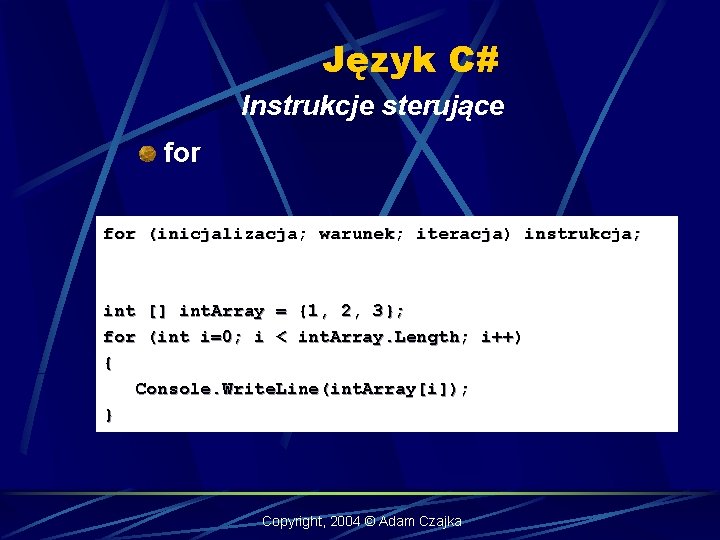 Język C#

Instrukcje sterujące

for

for (inicjalizacja; warunek; iteracja) instrukcja;

int [] intArray = {1, 2, 3};
for (int i=0; i < intArray.Length; i++)
{
   Console.WriteLine(intArray[i]);
}

Copyright, 2004 © Adam Czajka